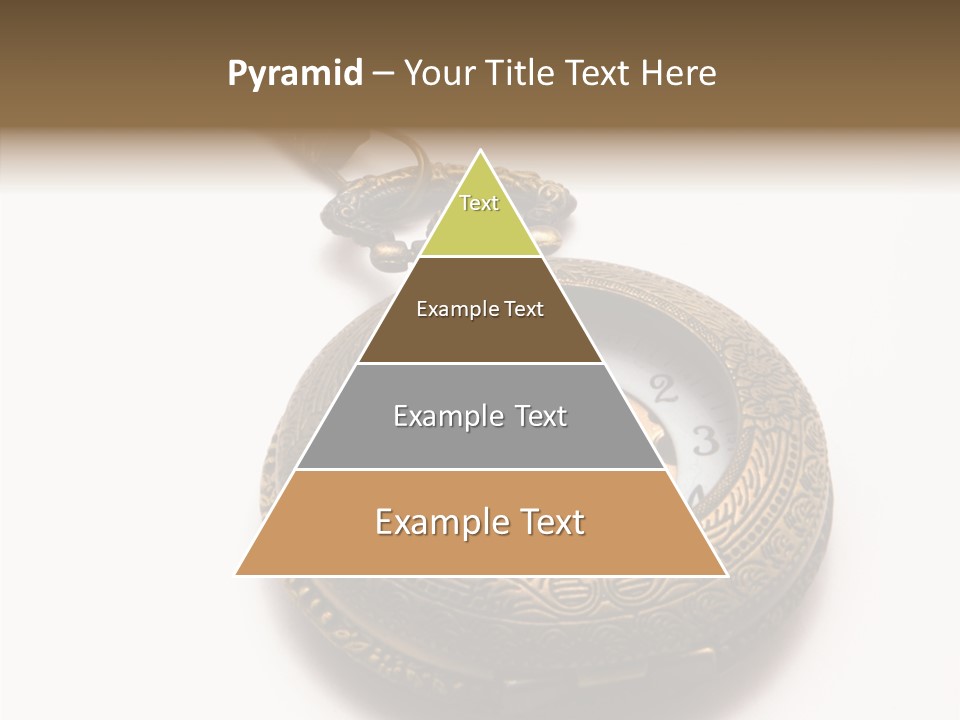 Pyramid – Your Title Text Here

Text

Example Text

Example Text

Example Text

2

3